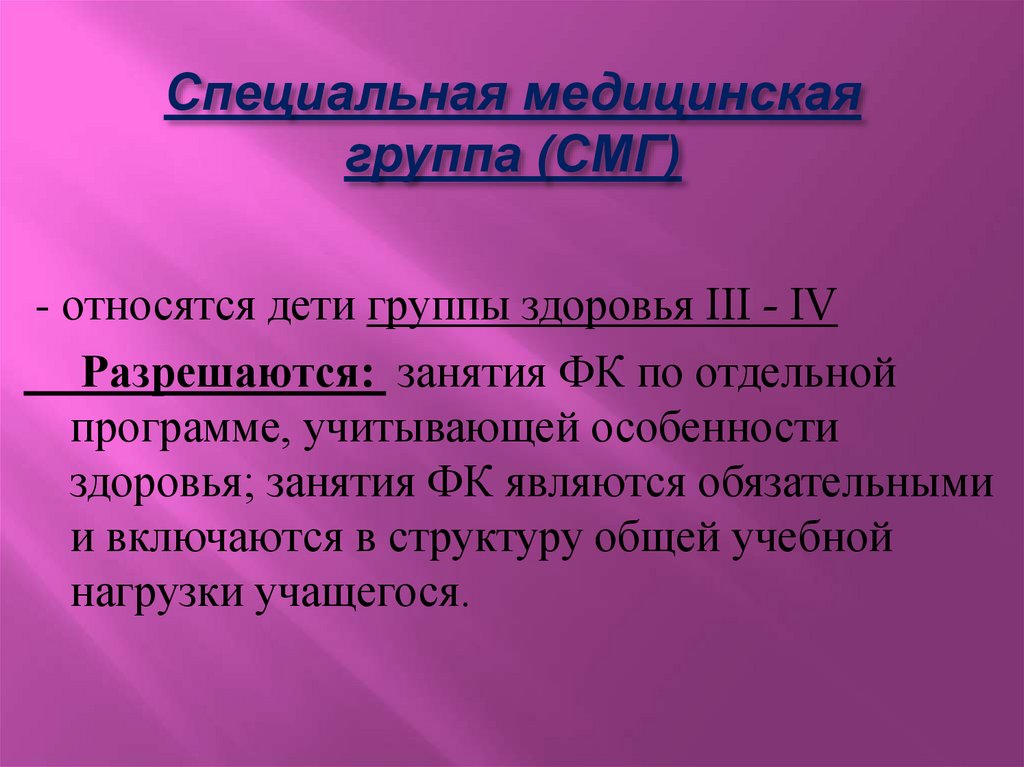 Специальная медицинская группа (СМГ)

- относятся дети группы здоровья III - IV

Разрешаются: занятия ФК по отдельной программе, учитывающей особенности здоровья; занятия ФК являются обязательными и включаются в структуру общей учебной нагрузки учащегося.